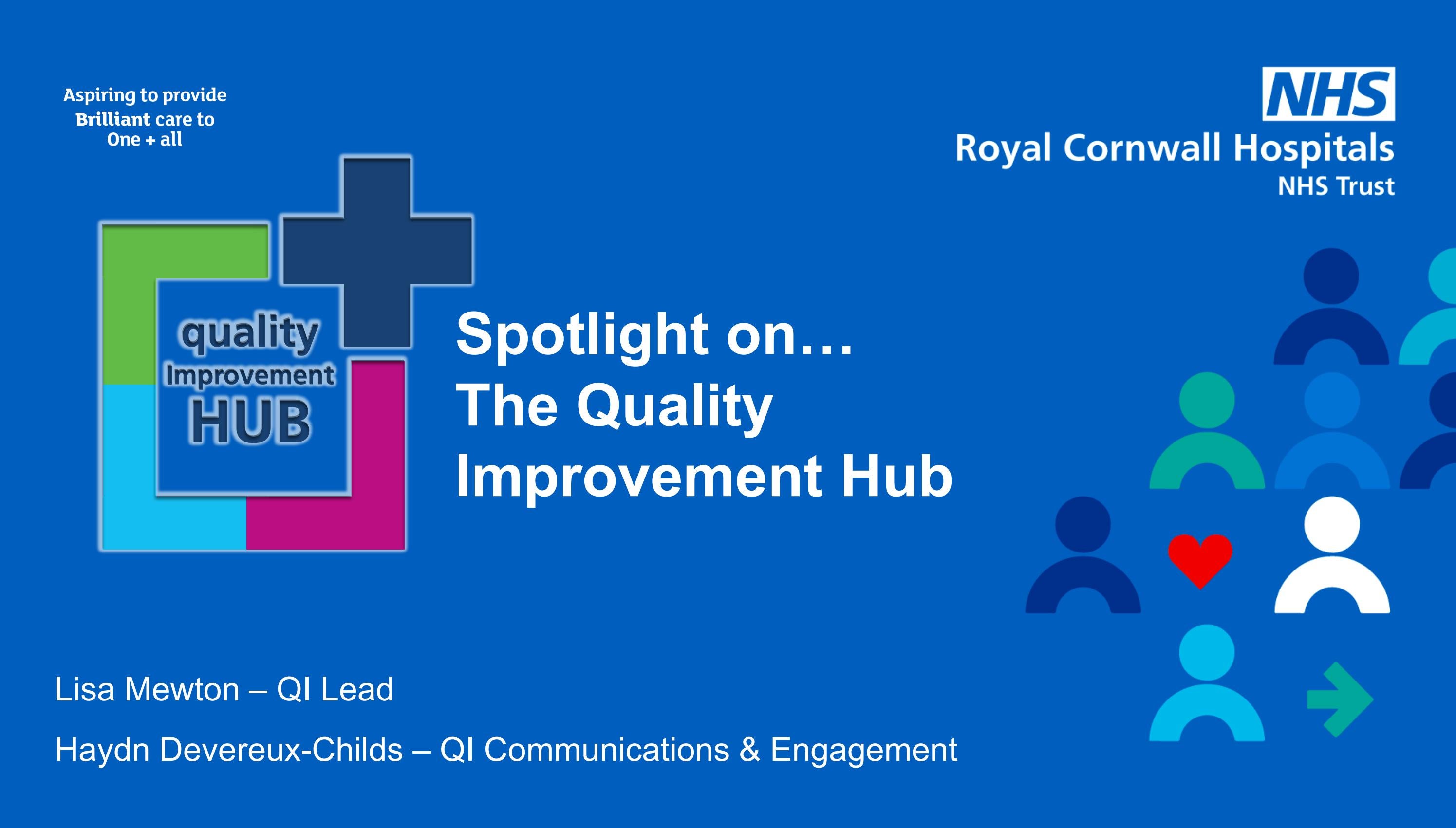 Aspiring to provide
Brilliant care to
One + all

NHS
Royal Cornwall Hospitals
NHS Trust

quality
Improvement
HUB

Spotlight on…
The Quality
Improvement Hub

Lisa Mewton – QI Lead

Haydn Devereux-Childs – QI Communications & Engagement